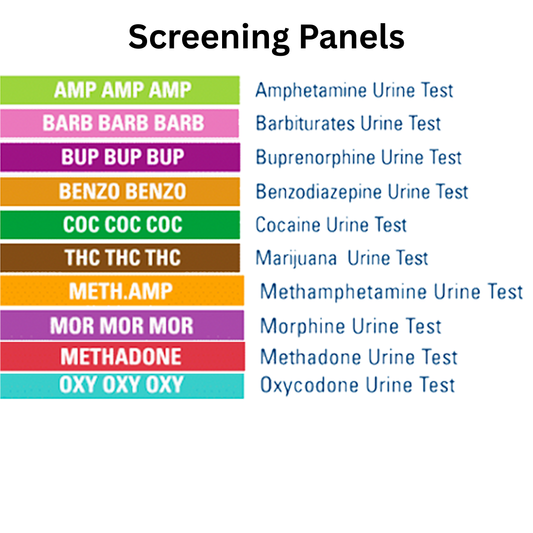 Screening Panels

AMP AMP AMP Amphetamine Urine Test

BARB BARB BARB Barbiturates Urine Test

BUP BUP BUP Buprenorphine Urine Test

BENZO BENZO Benzodiazepine Urine Test

COC COC COC Cocaine Urine Test

THC THC THC Marijuana Urine Test

METH.AMP Methamphetamine Urine Test

MOR MOR MOR Morphine Urine Test

METHADONE Methadone Urine Test

OXY OXY OXY Oxycodone Urine Test